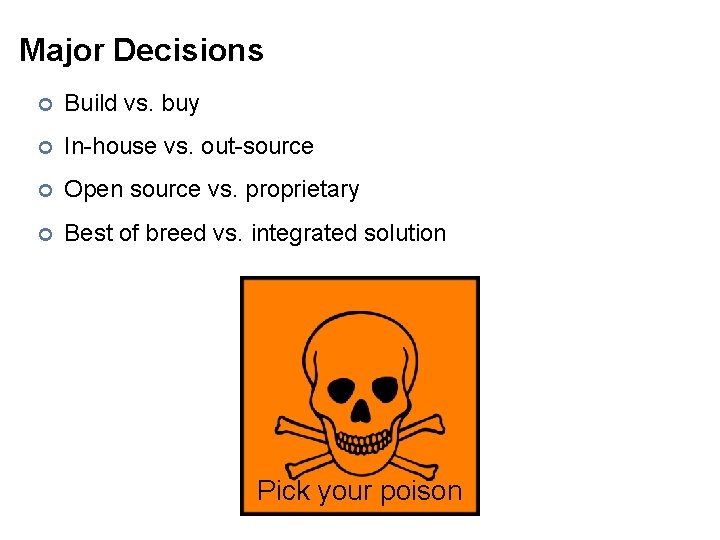 Major Decisions

Build vs. buy

In-house vs. out-source

Open source vs. proprietary

Best of breed vs. integrated solution

Pick your poison